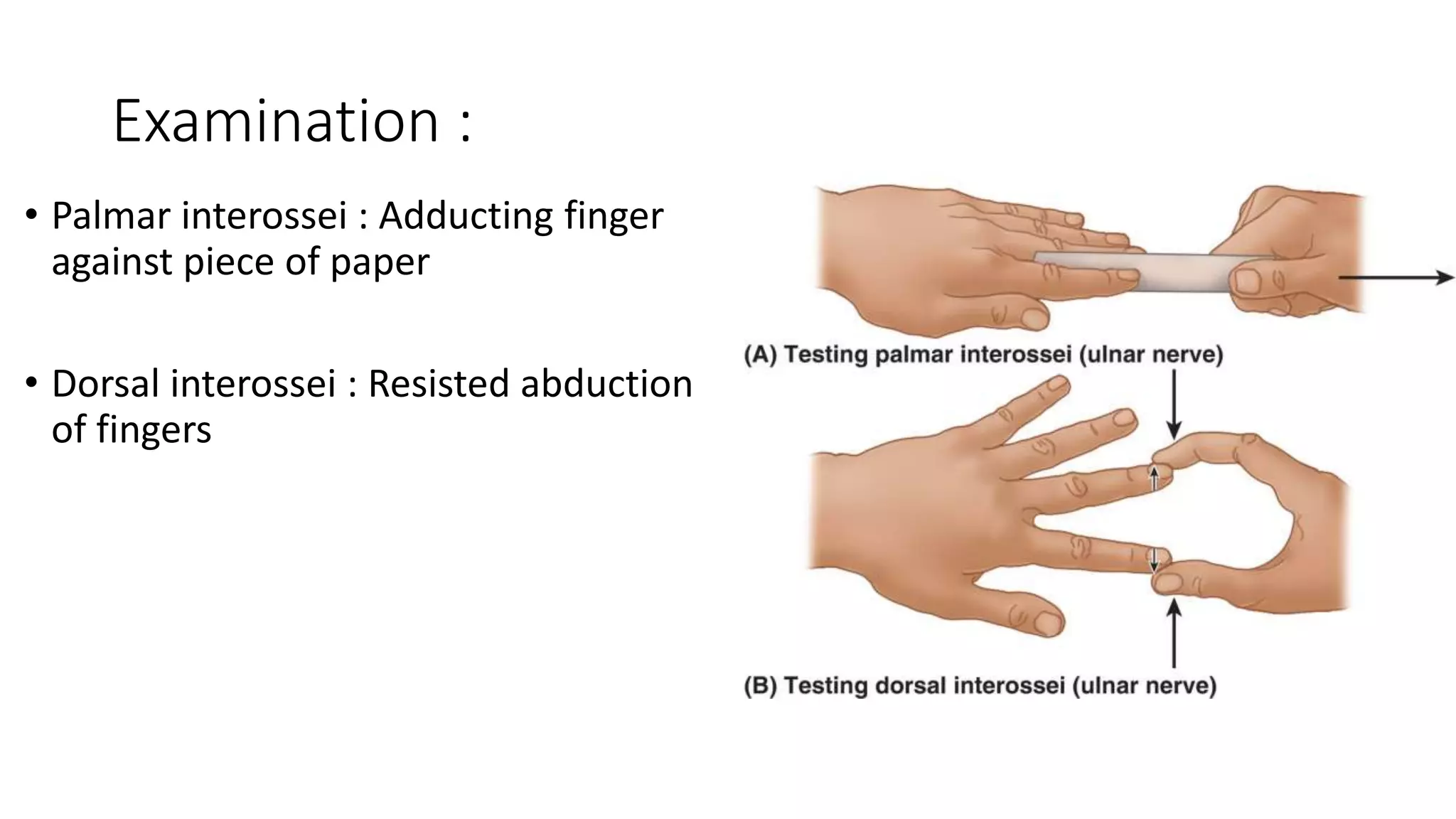 Examination :

• Palmar interossei : Adducting finger against piece of paper

• Dorsal interossei : Resisted abduction of fingers

(A) Testing palmar interossei (ulnar nerve)

(B) Testing dorsal interossei (ulnar nerve)